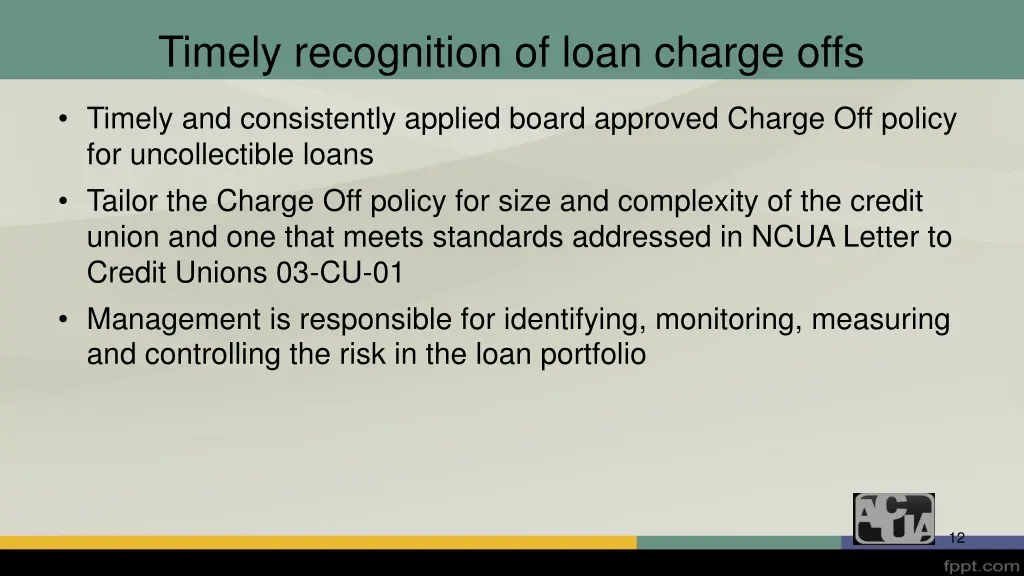 Timely recognition of loan charge offs

• Timely and consistently applied board approved Charge Off policy for uncollectible loans
• Tailor the Charge Off policy for size and complexity of the credit union and one that meets standards addressed in NCUA Letter to Credit Unions 03-CU-01
• Management is responsible for identifying, monitoring, measuring and controlling the risk in the loan portfolio

ACUA

12

fppt.com